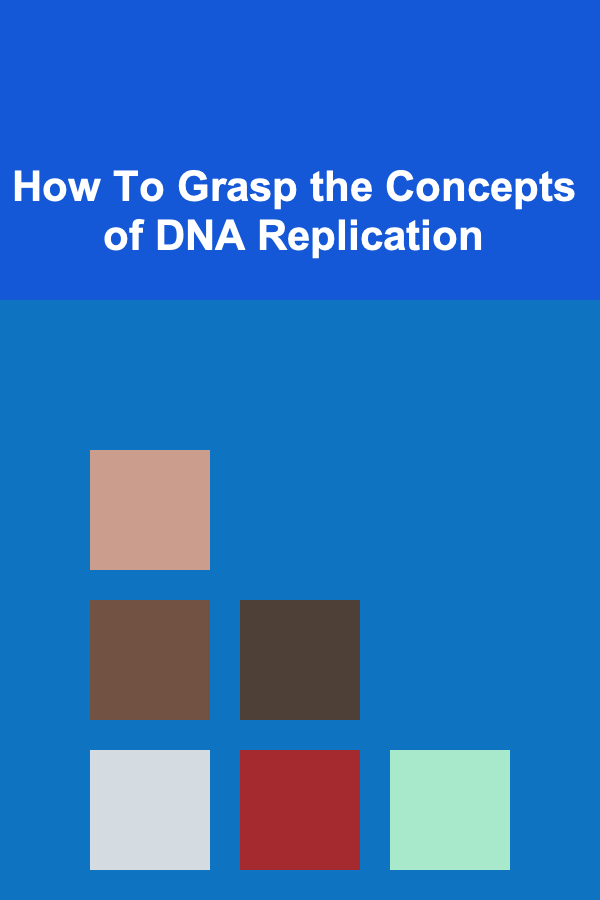 How To Grasp the Concepts of DNA Replication